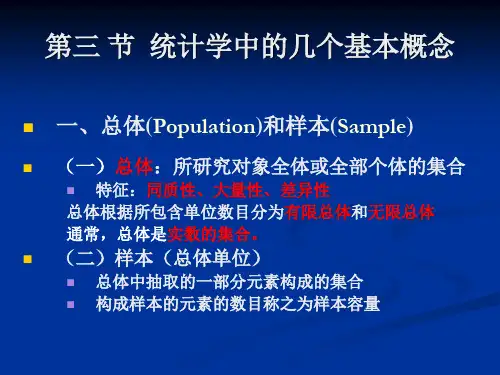 第三 节 统计学中的几个基本概念

一、总体(Population)和样本(Sample)

（一）总体：所研究对象全体或全部个体的集合

特征：同质性、大量性、差异性

总体根据所包含单位数目分为有限总体和无限总体

通常，总体是实数的集合。

（二）样本（总体单位）

总体中抽取的一部分元素构成的集合

构成样本的元素的数目称之为样本容量